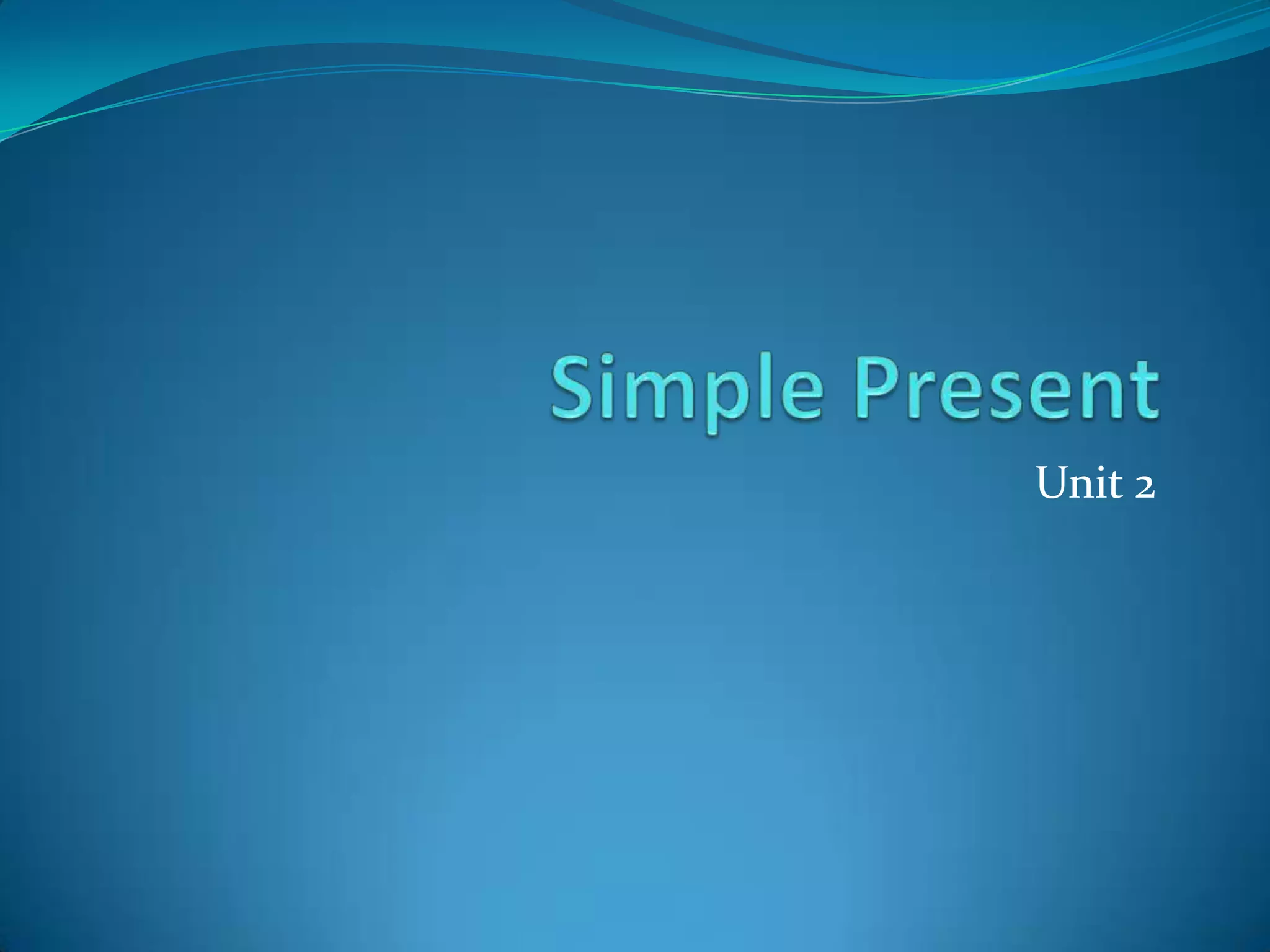 Simple Present

Unit 2